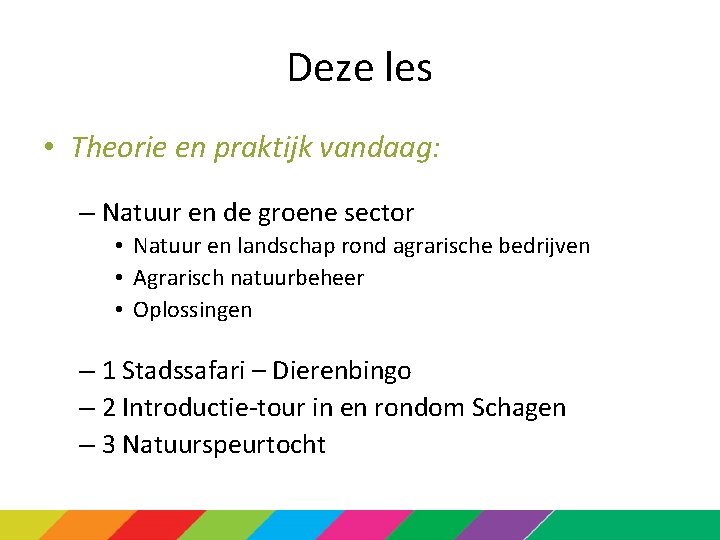 Deze les

• Theorie en praktijk vandaag:

– Natuur en de groene sector
  • Natuur en landschap rond agrarische bedrijven
  • Agrarisch natuurbeheer
  • Oplossingen

– 1 Stadssafari – Dierenbingo
– 2 Introductie-tour in en rondom Schagen
– 3 Natuurspeurtocht